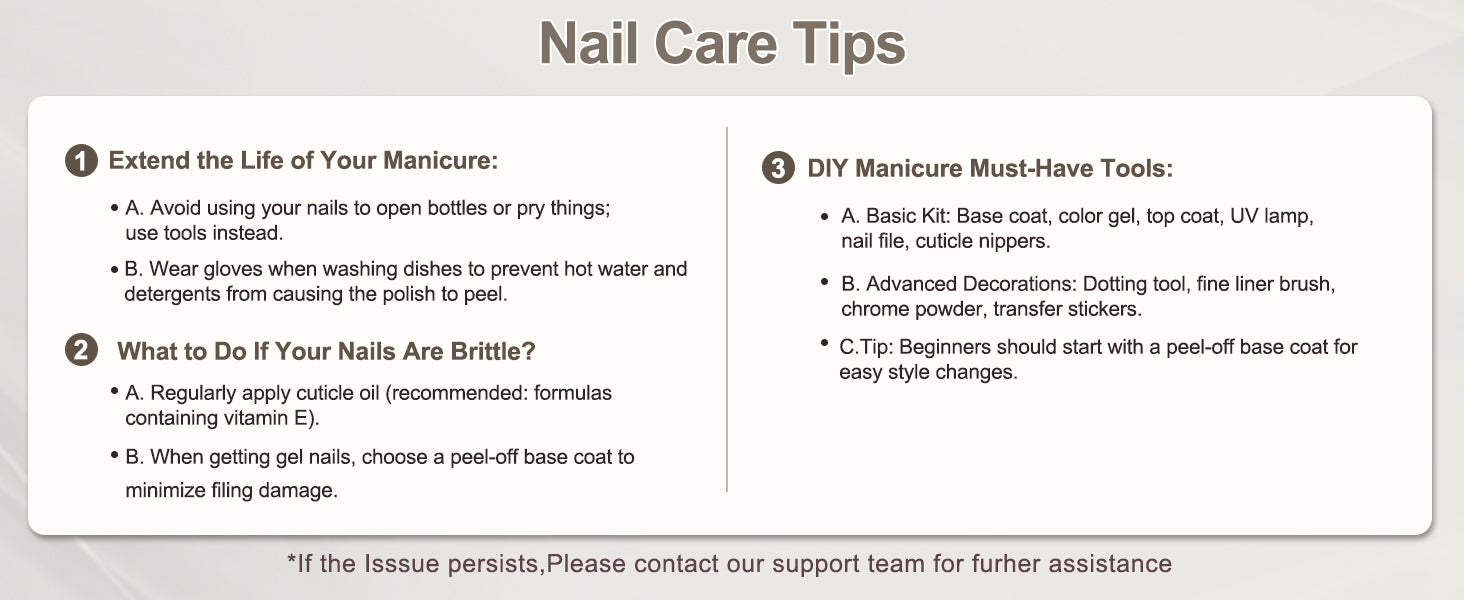 Nail Care Tips

1 Extend the Life of Your Manicure:

• A. Avoid using your nails to open bottles or pry things; use tools instead.

• B. Wear gloves when washing dishes to prevent hot water and detergents from causing the polish to peel.

2 What to Do If Your Nails Are Brittle?

• A. Regularly apply cuticle oil (recommended: formulas containing vitamin E).

• B. When getting gel nails, choose a peel-off base coat to minimize filing damage.

3 DIY Manicure Must-Have Tools:

• A. Basic Kit: Base coat, color gel, top coat, UV lamp, nail file, cuticle nippers.

• B. Advanced Decorations: Dotting tool, fine liner brush, chrome powder, transfer stickers.

• C.Tip: Beginners should start with a peel-off base coat for easy style changes.

*If the Isssue persists,Please contact our support team for furher assistance